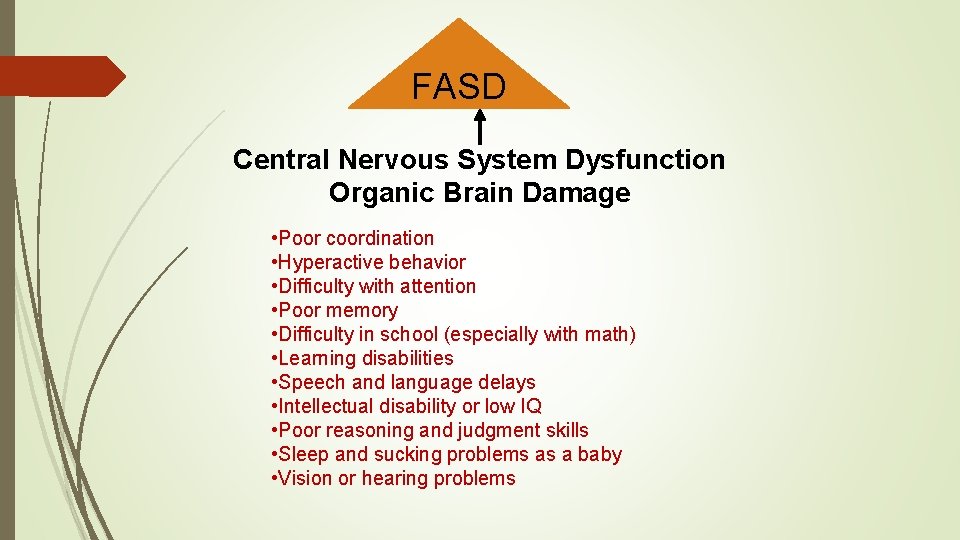 FASD

Central Nervous System Dysfunction
Organic Brain Damage

•Poor coordination
•Hyperactive behavior
•Difficulty with attention
•Poor memory
•Difficulty in school (especially with math)
•Learning disabilities
•Speech and language delays
•Intellectual disability or low IQ
•Poor reasoning and judgment skills
•Sleep and sucking problems as a baby
•Vision or hearing problems